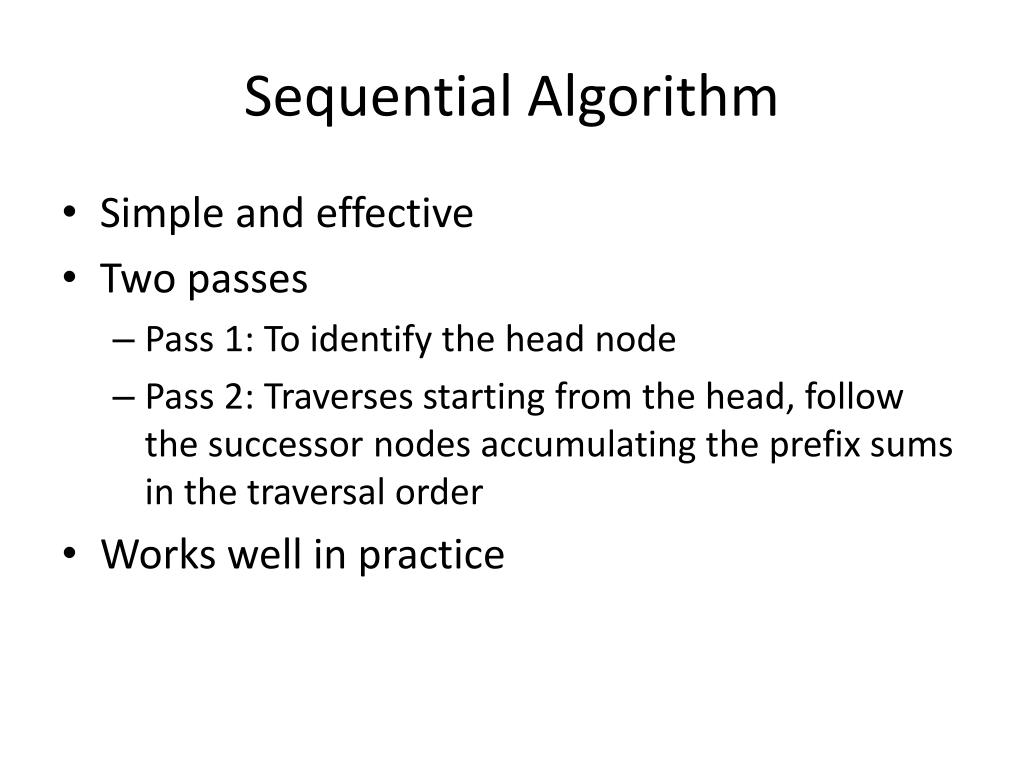 Sequential Algorithm

• Simple and effective
• Two passes
– Pass 1: To identify the head node
– Pass 2: Traverses starting from the head, follow the successor nodes accumulating the prefix sums in the traversal order
• Works well in practice